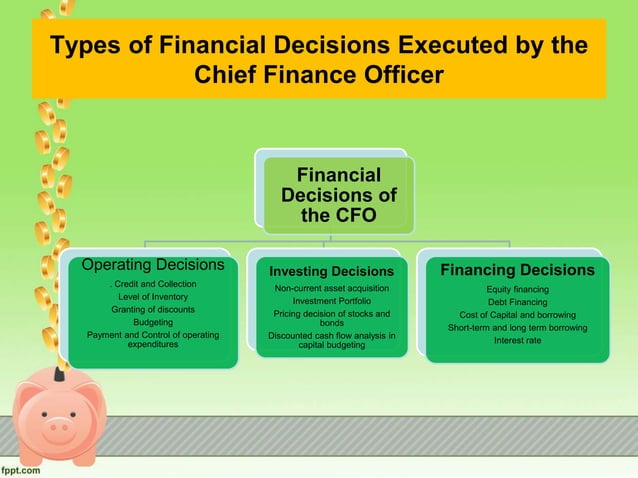 Types of Financial Decisions Executed by the Chief Finance Officer

Financial Decisions of the CFO

Operating Decisions
. Credit and Collection
Level of Inventory
Granting of discounts
Budgeting
Payment and Control of operating expenditures

Investing Decisions
Non-current asset acquisition
Investment Portfolio
Pricing decision of stocks and bonds
Discounted cash flow analysis in capital budgeting

Financing Decisions
Equity financing
Debt Financing
Cost of Capital and borrowing
Short-term and long term borrowing
Interest rate

fppt.com